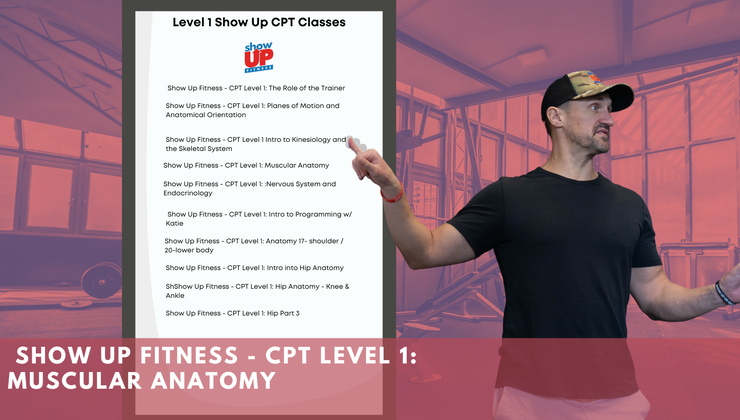 Level 1 Show Up CPT Classes

show UP FITNESS

Show Up Fitness - CPT Level 1: The Role of the Trainer

Show Up Fitness - CPT Level 1: Planes of Motion and Anatomical Orientation

Show Up Fitness - CPT Level 1 Intro to Kinesiology and the Skeletal System

Show Up Fitness - CPT Level 1: Muscular Anatomy

Show Up Fitness - CPT Level 1: :Nervous System and Endocrinology

Show Up Fitness - CPT Level 1: Intro to Programming w/ Katie

Show Up Fitness - CPT Level 1: Anatomy 17- shoulder / 20-lower body

Show Up Fitness - CPT Level 1: Intro into Hip Anatomy

ShShow Up Fitness - CPT Level 1: Hip Anatomy - Knee & Ankle

Show Up Fitness - CPT Level 1: Hip Part 3

SHOW UP FITNESS - CPT LEVEL 1: MUSCULAR ANATOMY